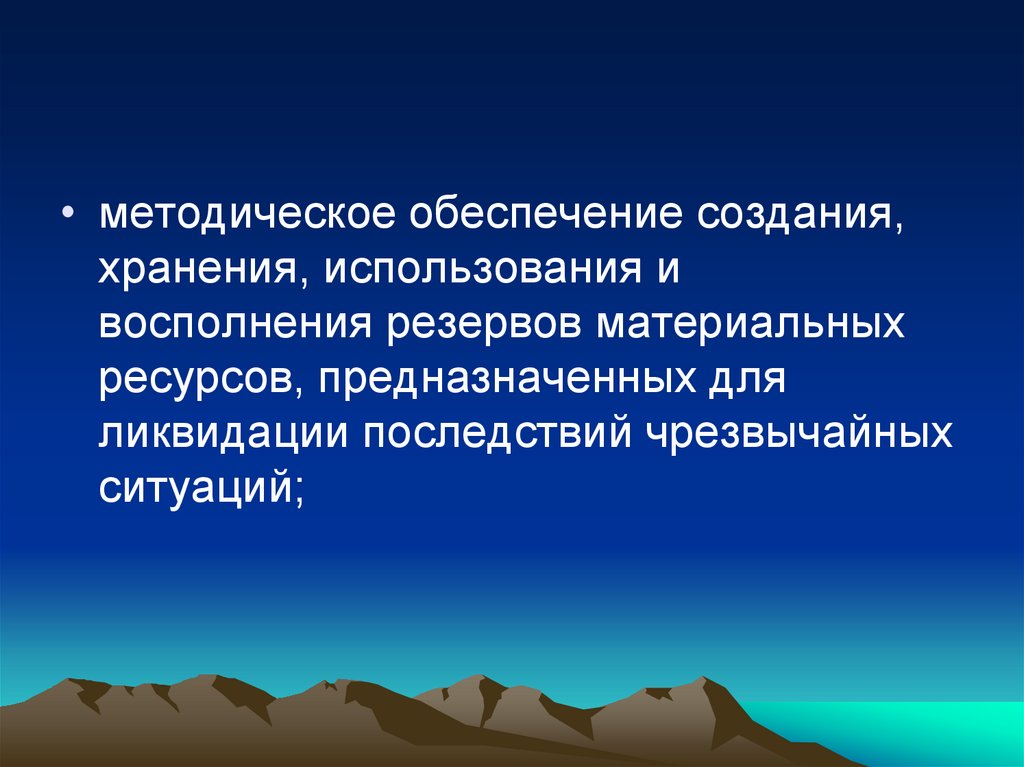 • методическое обеспечение создания, хранения, использования и восполнения резервов материальных ресурсов, предназначенных для ликвидации последствий чрезвычайных ситуаций;